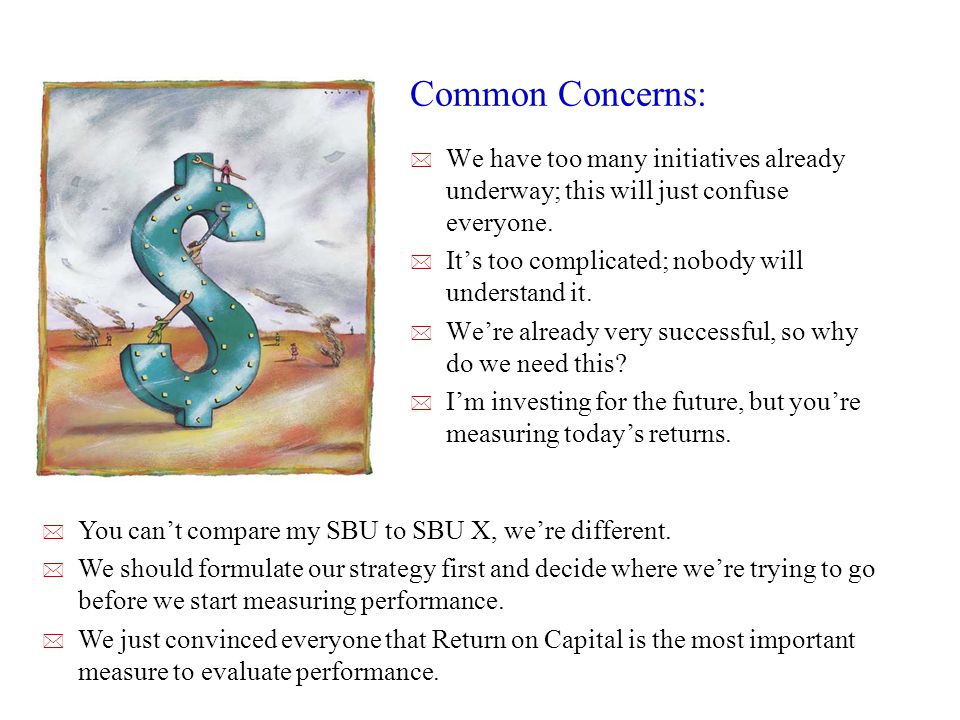 Common Concerns:

We have too many initiatives already underway; this will just confuse everyone.

It’s too complicated; nobody will understand it.

We’re already very successful, so why do we need this?

I’m investing for the future, but you’re measuring today’s returns.

You can’t compare my SBU to SBU X, we’re different.

We should formulate our strategy first and decide where we’re trying to go before we start measuring performance.

We just convinced everyone that Return on Capital is the most important measure to evaluate performance.